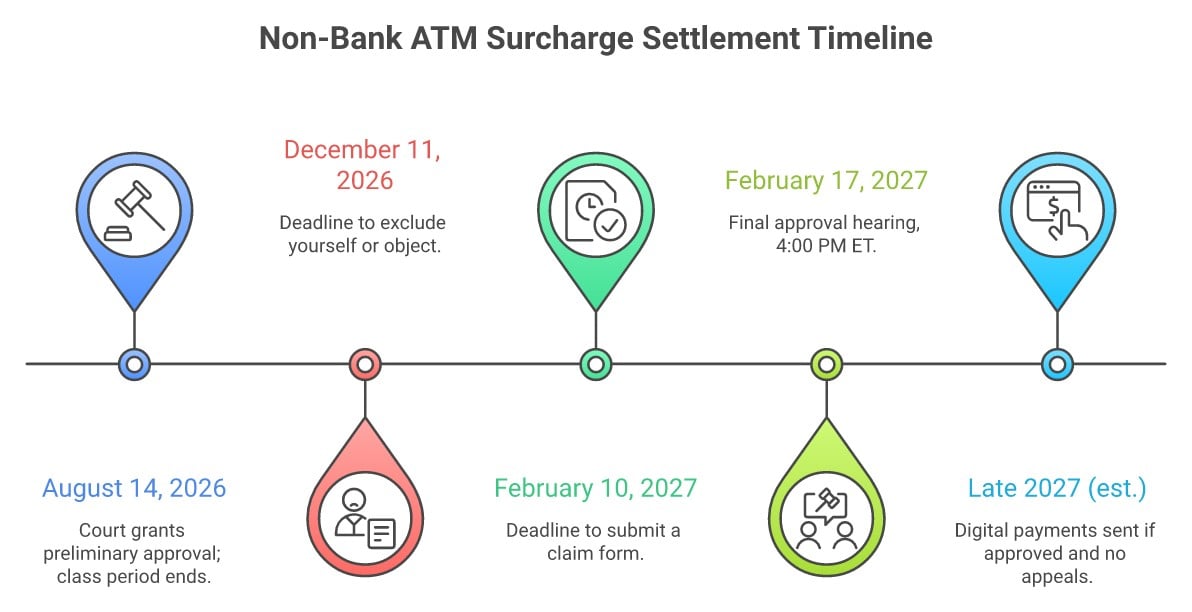 Non-Bank ATM Surcharge Settlement Timeline

August 14, 2026

Court grants preliminary approval; class period ends.

December 11, 2026

Deadline to exclude yourself or object.

February 10, 2027

Deadline to submit a claim form.

February 17, 2027

Final approval hearing, 4:00 PM ET.

Late 2027 (est.)

Digital payments sent if approved and no appeals.